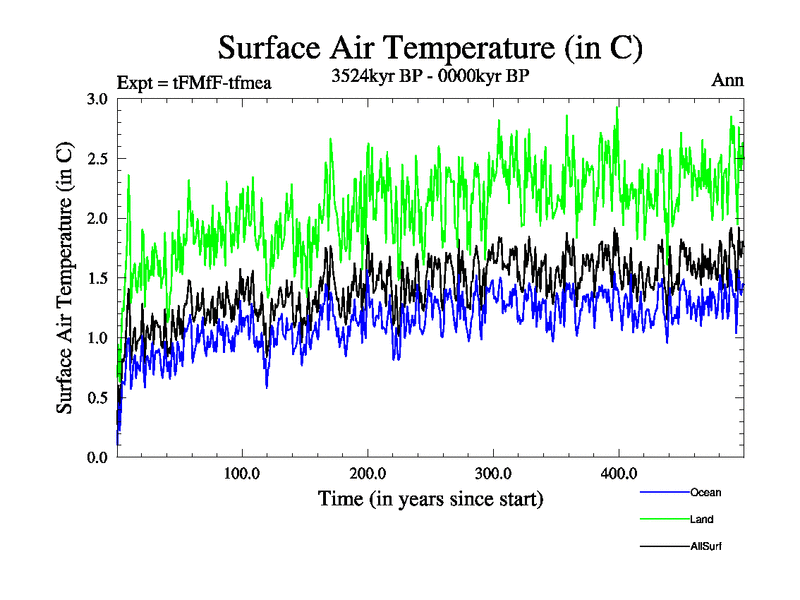 Surface Air Temperature (in C)

Expt = tFMfF-tfmea

3524kyr BP - 0000kyr BP

Ann

Surface Air Temperature (in C)

3.0
2.5
2.0
1.5
1.0
0.5
0.0

100.0
200.0
300.0
400.0

Time (in years since start)

Ocean
Land
AllSurf